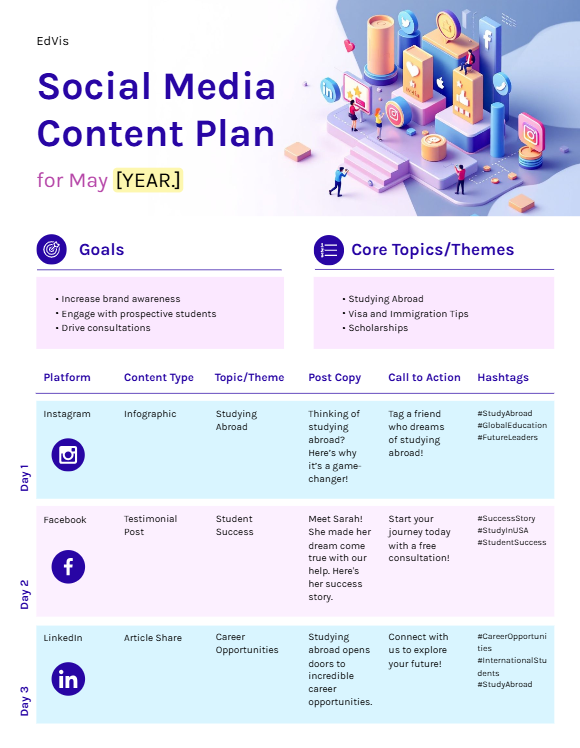 EdVis

Social Media Content Plan

for May [YEAR.]

Goals

• Increase brand awareness
• Engage with prospective students
• Drive consultations

Core Topics/Themes

• Studying Abroad
• Visa and Immigration Tips
• Scholarships

| | Platform | Content Type | Topic/Theme | Post Copy | Call to Action | Hashtags |
|---|---|---|---|---|---|---|
| Day 1 | Instagram | Infographic | Studying Abroad | Thinking of studying abroad? Here's why it's a game-changer! | Tag a friend who dreams of studying abroad! | #StudyAbroad #GlobalEducation #FutureLeaders |
| Day 2 | Facebook | Testimonial Post | Student Success | Meet Sarah! She made her dream come true with our help. Here's her success story. | Start your journey today with a free consultation! | #SuccessStory #StudyInUSA #StudentSuccess |
| Day 3 | LinkedIn | Article Share | Career Opportunities | Studying abroad opens doors to incredible career opportunities. | Connect with us to explore your future! | #CareerOpportunities #InternationalStudents #StudyAbroad |